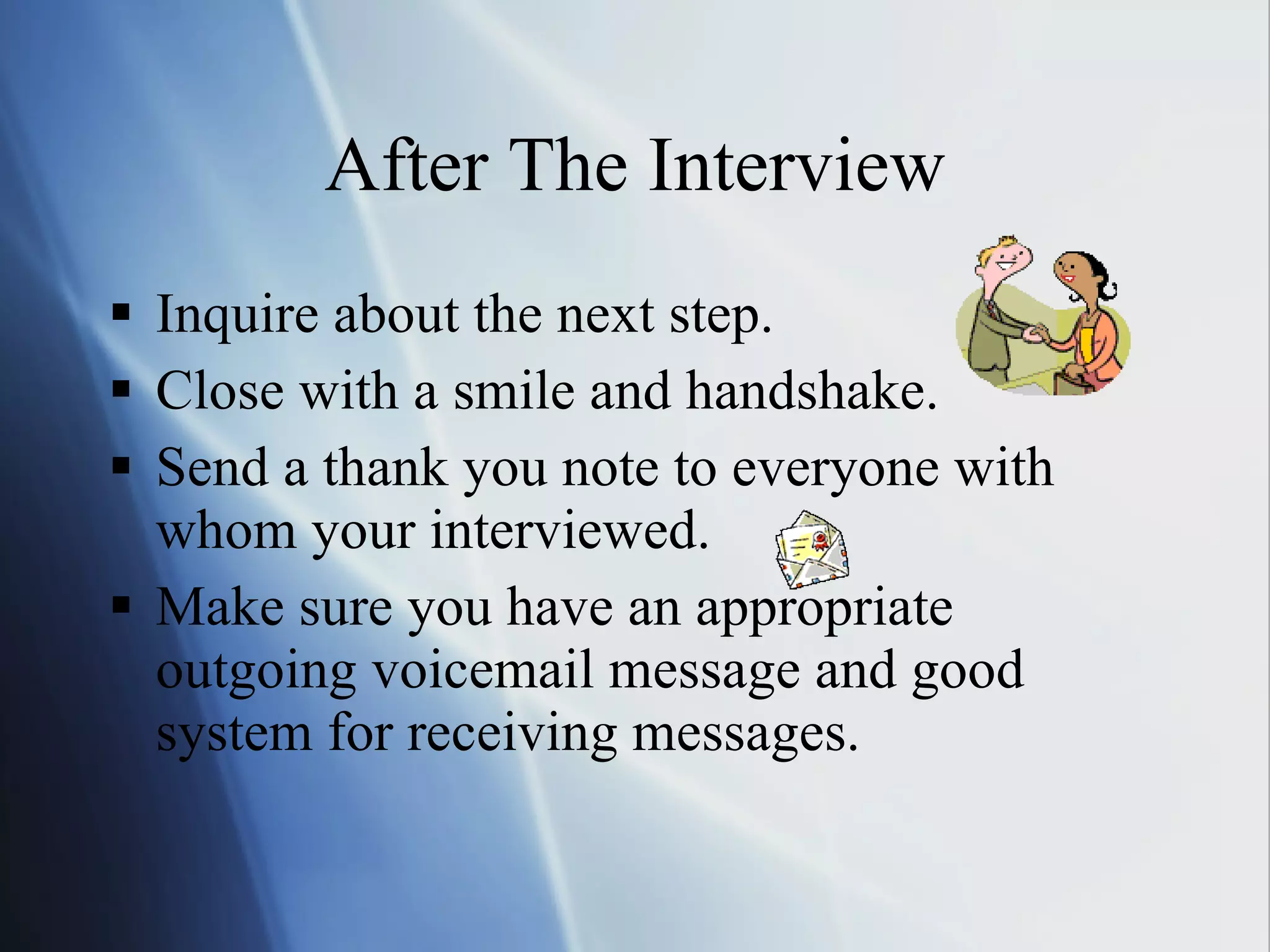 After The Interview

▪ Inquire about the next step.
▪ Close with a smile and handshake.
▪ Send a thank you note to everyone with whom your interviewed.
▪ Make sure you have an appropriate outgoing voicemail message and good system for receiving messages.